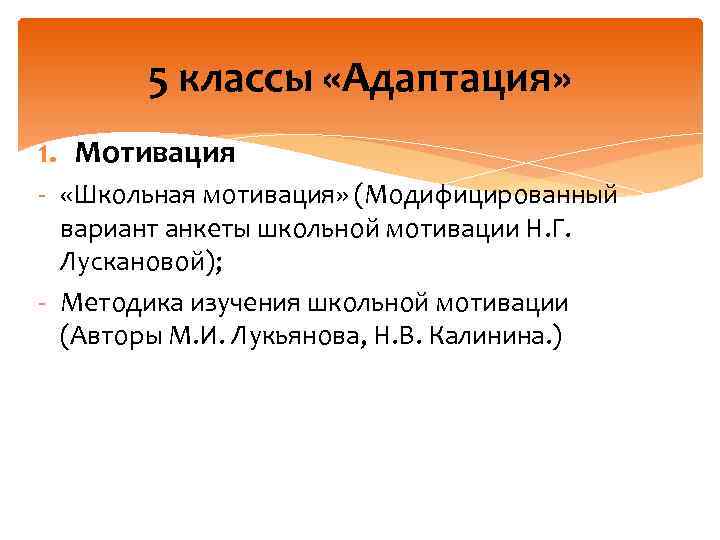 5 классы «Адаптация»

1. Мотивация

- «Школьная мотивация» (Модифицированный вариант анкеты школьной мотивации Н.Г. Лускановой);

- Методика изучения школьной мотивации (Авторы М.И. Лукьянова, Н.В. Калинина.)